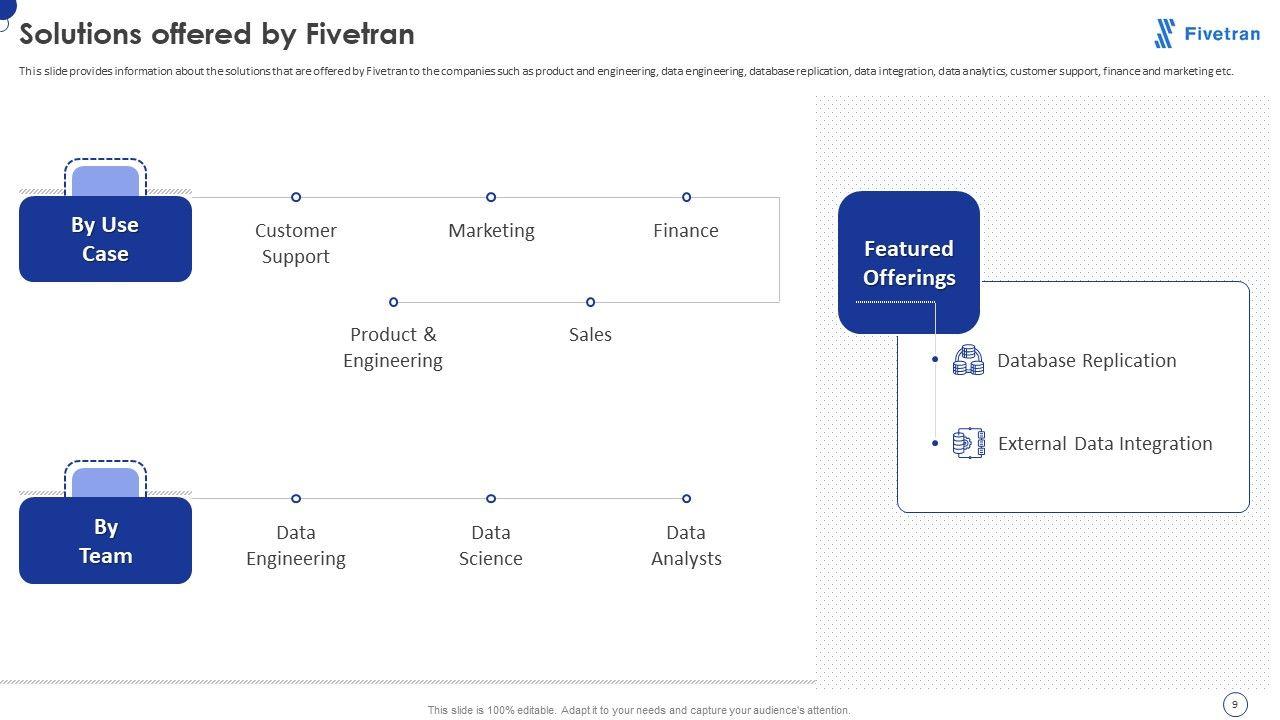 Solutions offered by Fivetran

Fivetran

This slide provides information about the solutions that are offered by Fivetran to the companies such as product and engineering, data engineering, database replication, data integration, data analytics, customer support, finance and marketing etc.

By Use Case

Customer Support

Marketing

Finance

Product & Engineering

Sales

By Team

Data Engineering

Data Science

Data Analysts

Featured Offerings

Database Replication

External Data Integration

This slide is 100% editable. Adapt it to your needs and capture your audience's attention.

9